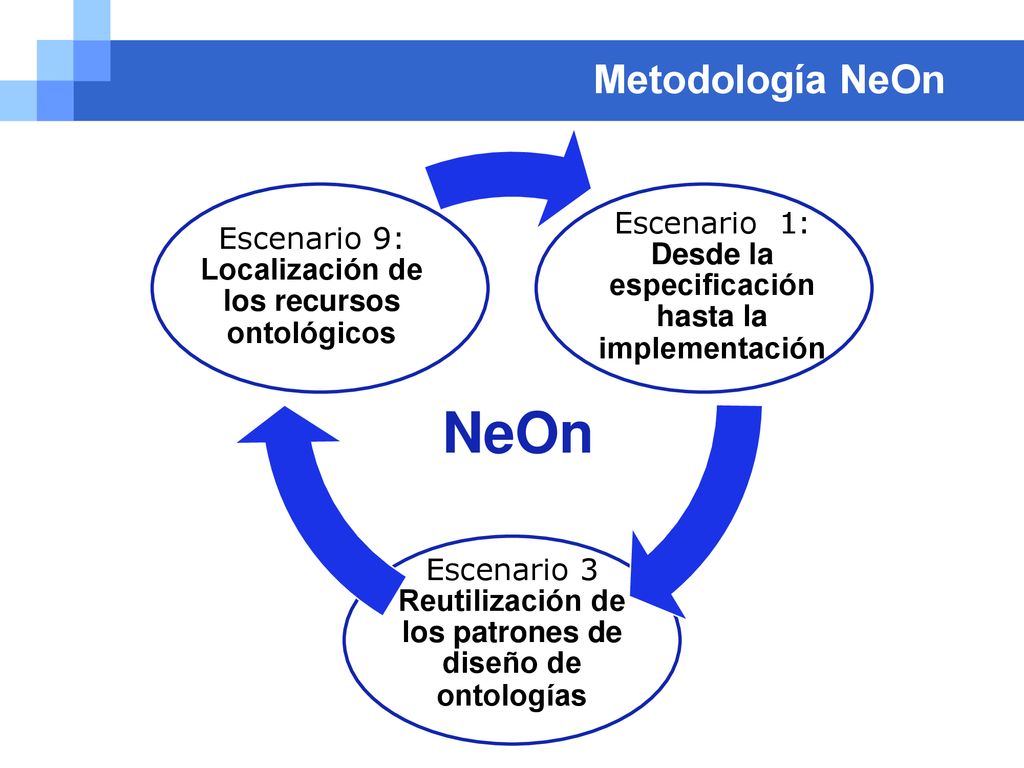 Metodología NeOn

Escenario 9: Localización de los recursos ontológicos

Escenario 1: Desde la especificación hasta la implementación

NeOn

Escenario 3 Reutilización de los patrones de diseño de ontologías